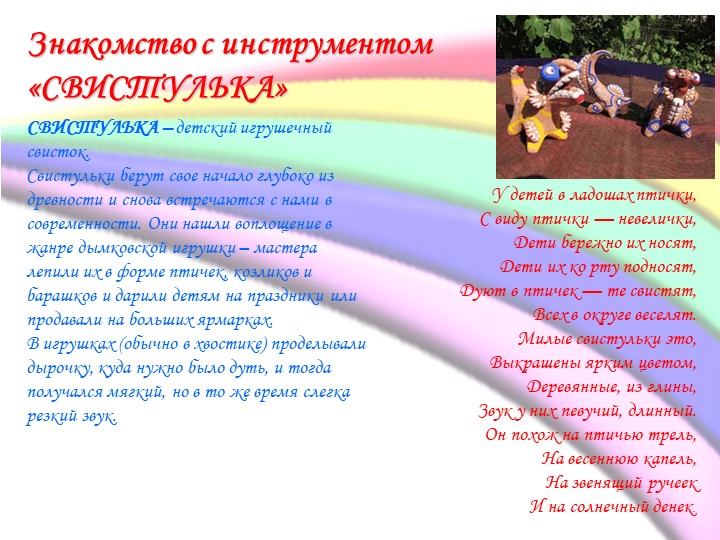 Знакомство с инструментом «СВИСТУЛЬКА»

СВИСТУЛЬКА – детский игрушечный свисток.
Свистульки берут свое начало глубоко из древности и снова встречаются с нами в современности. Они нашли воплощение в жанре дымковской игрушки – мастера лепили их в форме птичек, козликов и барашков и дарили детям на праздники или продавали на больших ярмарках.
В игрушках (обычно в хвостике) проделывали дырочку, куда нужно было дуть, и тогда получался мягкий, но в то же время слегка резкий звук.

У детей в ладошах птички,
С виду птички — невелички,
Дети бережно их носят,
Дети их ко рту подносят,
Дуют в птичек — те свистят,
Всех в округе веселят.
Милые свистульки это,
Выкрашены ярким цветом,
Деревянные, из глины,
Звук у них певучий, длинный.
Он похож на птичью трель,
На весеннюю капель,
На звенящий ручеек
И на солнечный денек.